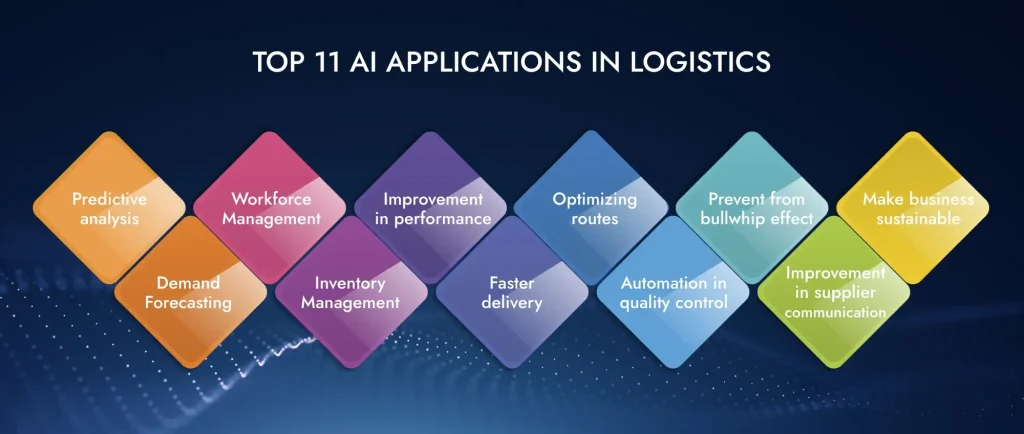 TOP 11 AI APPLICATIONS IN LOGISTICS

Predictive analysis

Demand Forecasting

Workforce Management

Inventory Management

Improvement in performance

Faster delivery

Optimizing routes

Automation in quality control

Prevent from bullwhip effect

Improvement in supplier communication

Make business sustainable